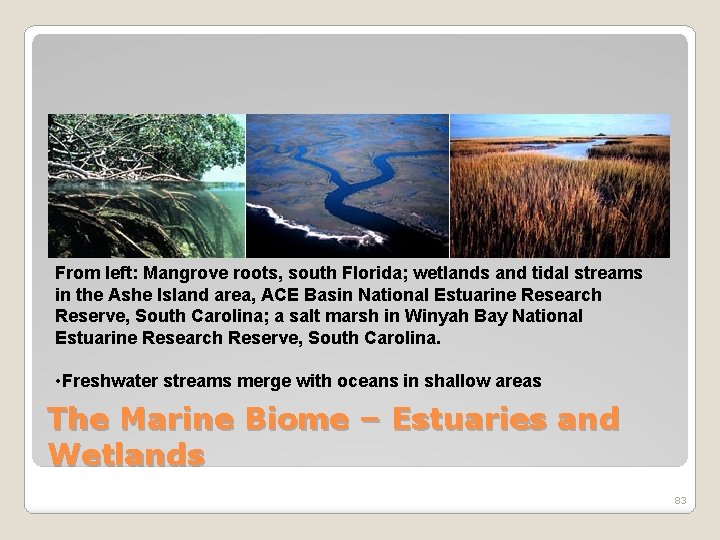 From left: Mangrove roots, south Florida; wetlands and tidal streams in the Ashe Island area, ACE Basin National Estuarine Research Reserve, South Carolina; a salt marsh in Winyah Bay National Estuarine Research Reserve, South Carolina.

•Freshwater streams merge with oceans in shallow areas

The Marine Biome – Estuaries and Wetlands

83